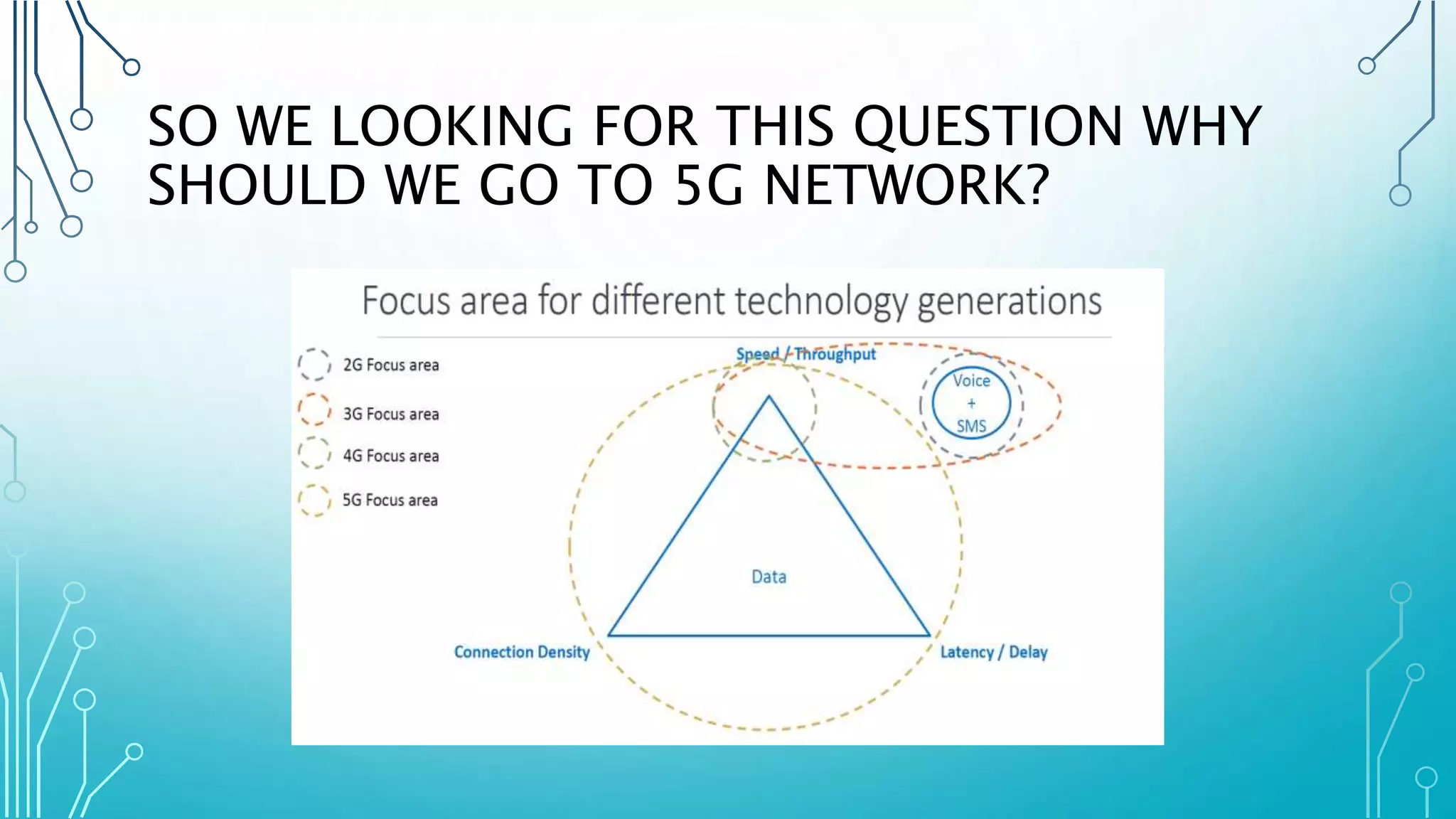 SO WE LOOKING FOR THIS QUESTION WHY SHOULD WE GO TO 5G NETWORK?

Focus area for different technology generations

2G Focus area

3G Focus area

4G Focus area

5G Focus area

Speed / Throughput

Voice + SMS

Data

Connection Density

Latency / Delay